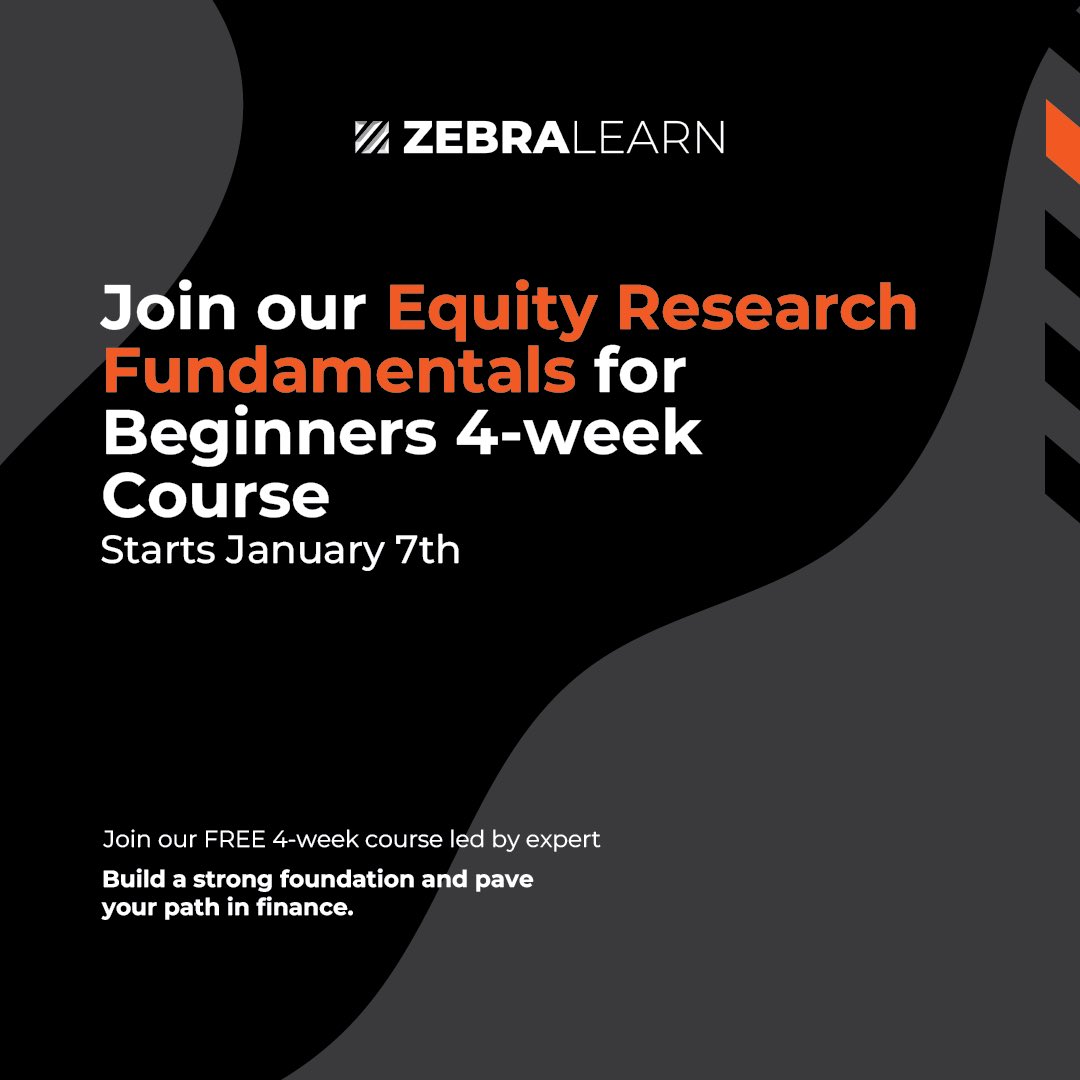 ZEBRALEARN

Join our Equity Research Fundamentals for Beginners 4-week Course

Starts January 7th

Join our FREE 4-week course led by expert

Build a strong foundation and pave your path in finance.